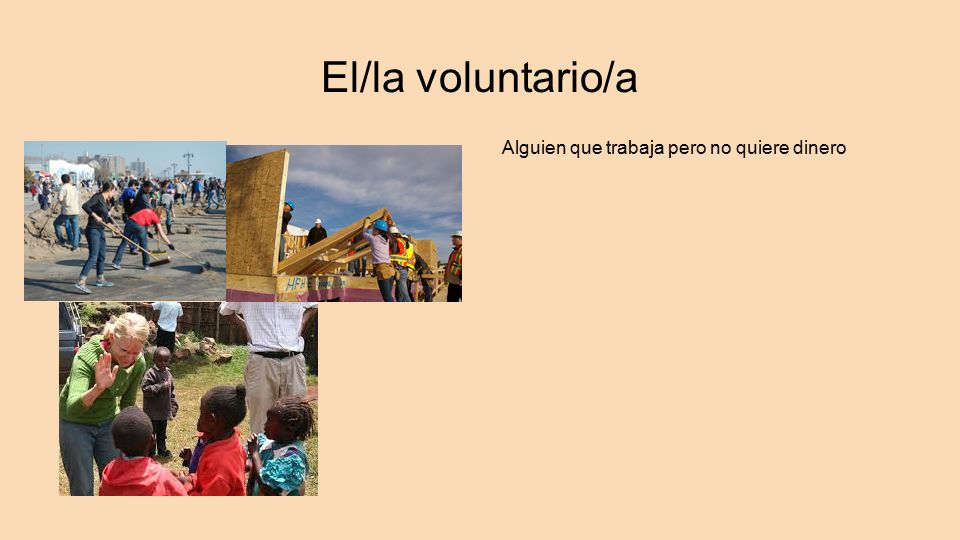 El/la voluntario/a

Alguien que trabaja pero no quiere dinero

HFH